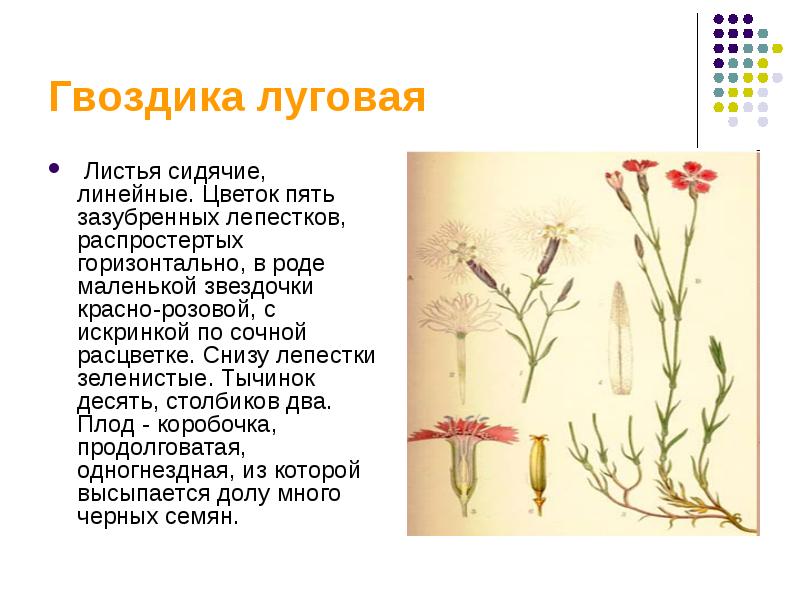 Гвоздика луговая

Листья сидячие, линейные. Цветок пять зазубренных лепестков, распростертых горизонтально, в роде маленькой звездочки красно-розовой, с искринкой по сочной расцветке. Снизу лепестки зеленистые. Тычинок десять, столбиков два. Плод - коробочка, продолговатая, одногнездная, из которой высыпается долу много черных семян.